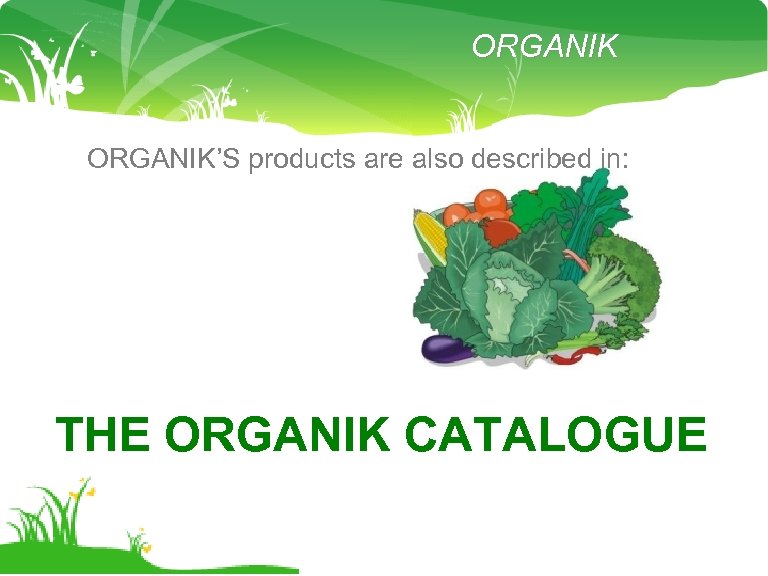 ORGANIK

ORGANIK'S products are also described in:

THE ORGANIK CATALOGUE